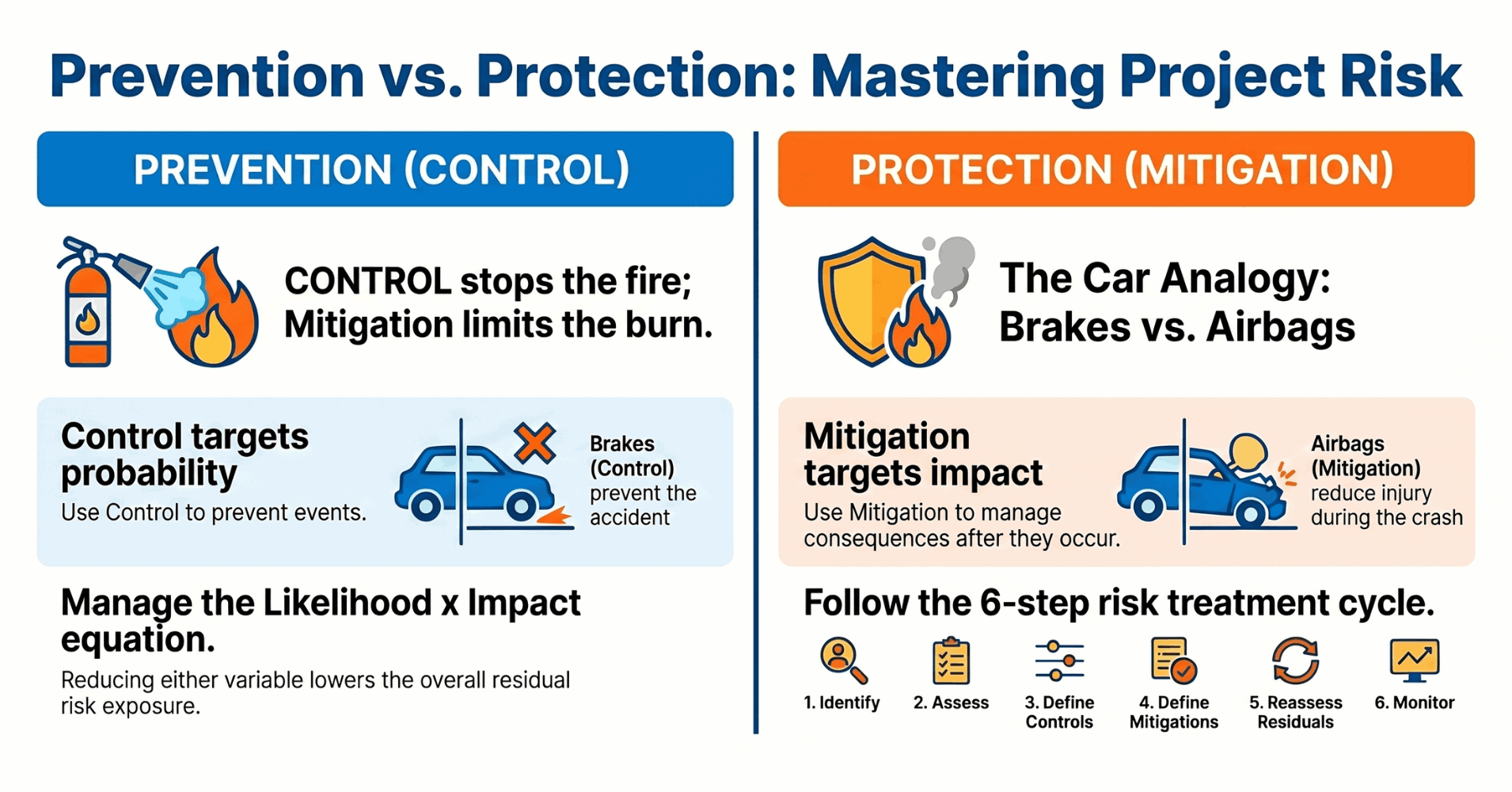 Prevention vs. Protection: Mastering Project Risk

PREVENTION (CONTROL)

CONTROL stops the fire; Mitigation limits the burn.

Control targets probability
Use Control to prevent events.

Brakes (Control) prevent the accident

Manage the Likelihood x Impact equation.
Reducing either variable lowers the overall residual risk exposure.

PROTECTION (MITIGATION)

The Car Analogy: Brakes vs. Airbags

Mitigation targets impact
Use Mitigation to manage consequences after they occur.

Airbags (Mitigation) reduce injury during the crash

Follow the 6-step risk treatment cycle.

1. Identify
2. Assess
3. Define Controls
4. Define Mitigations
5. Reassess Residuals
6. Monitor